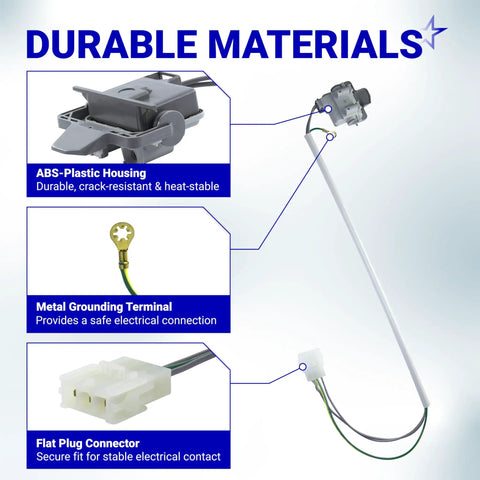 DURABLE MATERIALS

ABS-Plastic Housing
Durable, crack-resistant & heat-stable

Metal Grounding Terminal
Provides a safe electrical connection

Flat Plug Connector
Secure fit for stable electrical contact